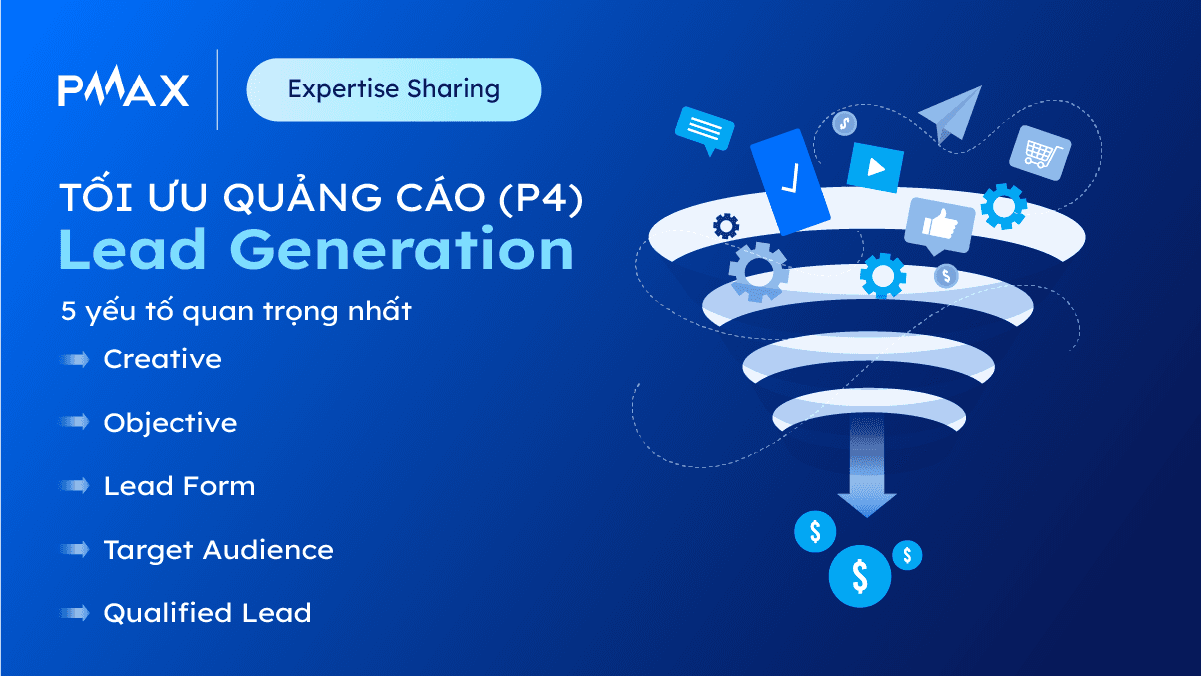 PMAX

Expertise Sharing

TỐI ƯU QUẢNG CÁO (P4)
Lead Generation

5 yếu tố quan trọng nhất

Creative

Objective

Lead Form

Target Audience

Qualified Lead

$

$

$

$

$